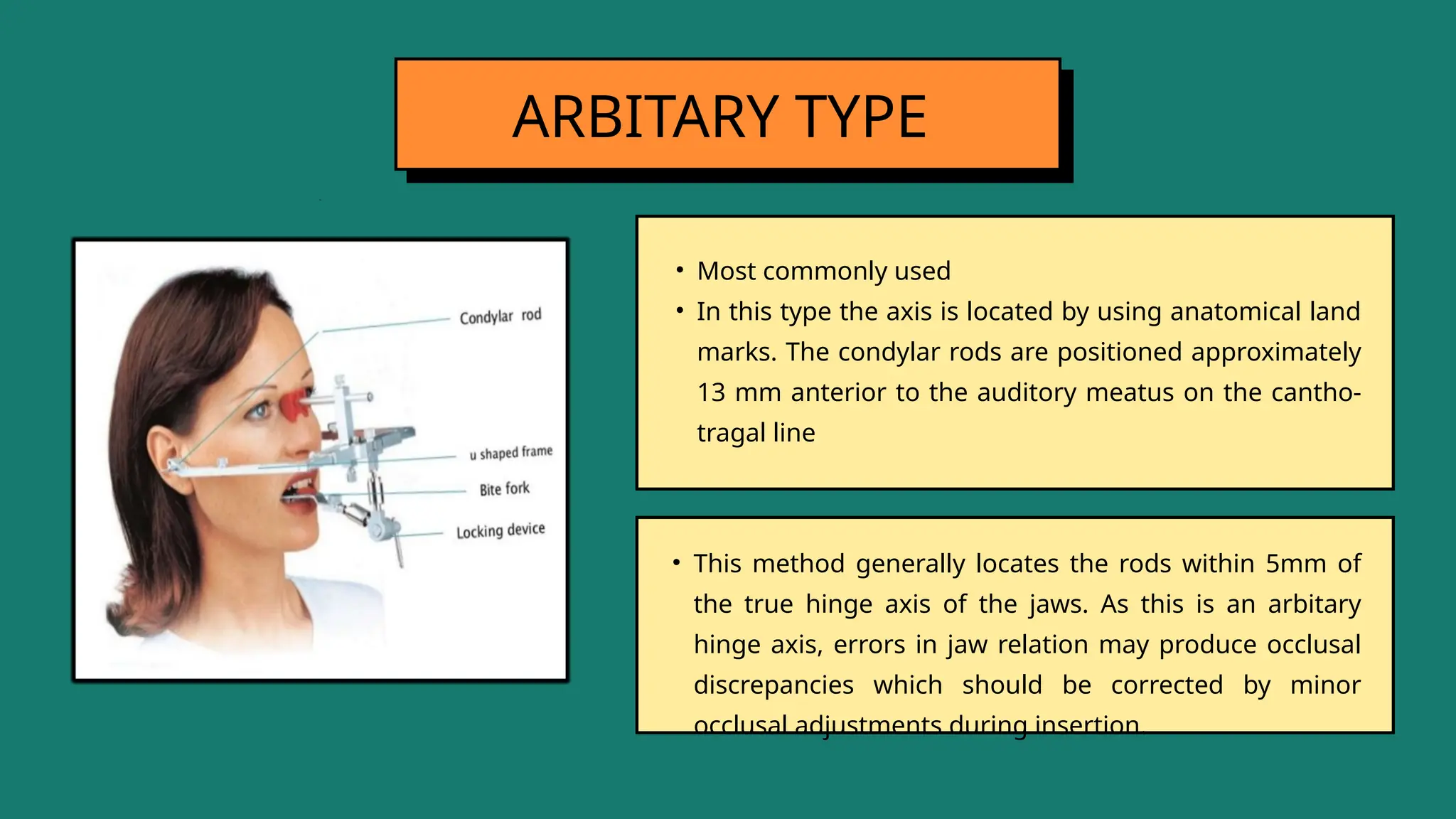 ARBITARY TYPE

Condylar rod

u shaped frame

Bite fork

Locking device

• Most commonly used
• In this type the axis is located by using anatomical land marks. The condylar rods are positioned approximately 13 mm anterior to the auditory meatus on the cantho-tragal line

• This method generally locates the rods within 5mm of the true hinge axis of the jaws. As this is an arbitary hinge axis, errors in jaw relation may produce occlusal discrepancies which should be corrected by minor occlusal adjustments during insertion.